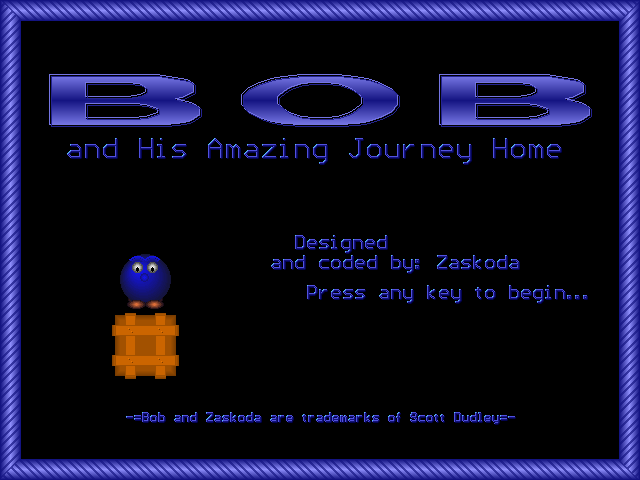 BOB
and His Amazing Journey Home

Designed
and coded by: Zaskoda

Press any key to begin...

-=Bob and Zaskoda are trademarks of Scott Dudley=-